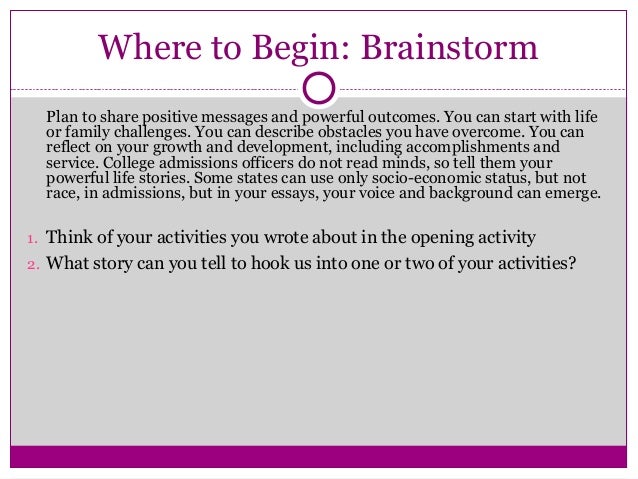 Where to Begin: Brainstorm

Plan to share positive messages and powerful outcomes. You can start with life or family challenges. You can describe obstacles you have overcome. You can reflect on your growth and development, including accomplishments and service. College admissions officers do not read minds, so tell them your powerful life stories. Some states can use only socio-economic status, but not race, in admissions, but in your essays, your voice and background can emerge.

1. Think of your activities you wrote about in the opening activity
2. What story can you tell to hook us into one or two of your activities?